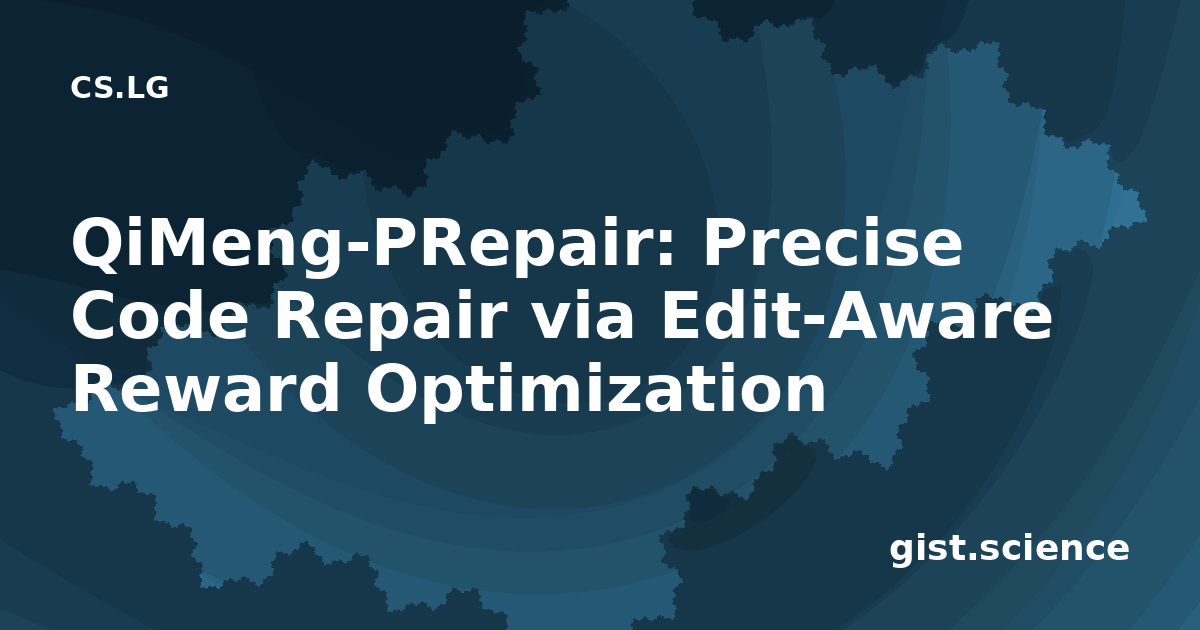 CS.LG

QiMeng-PRepair: Precise Code Repair via Edit-Aware Reward Optimization

gist.science